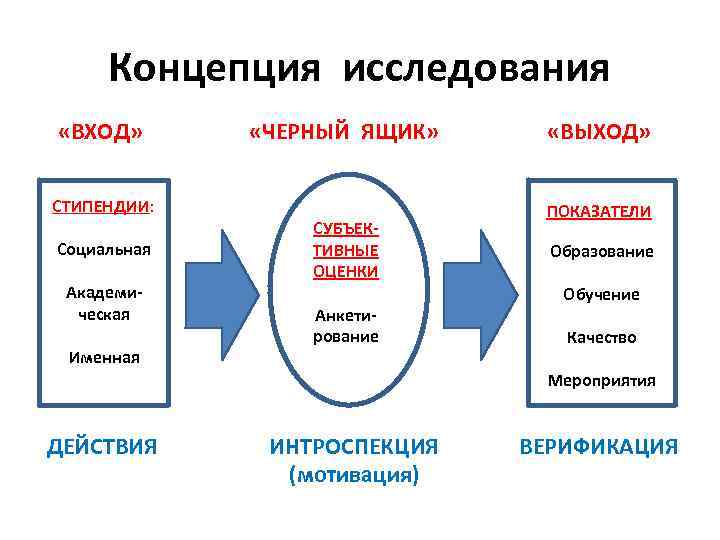 Концепция исследования

«ВХОД»

СТИПЕНДИИ:

Социальная

Академическая

Именная

ДЕЙСТВИЯ

«ЧЕРНЫЙ ЯЩИК»

СУБЪЕКТИВНЫЕ ОЦЕНКИ

Анкетирование

ИНТРОСПЕКЦИЯ (мотивация)

«ВЫХОД»

ПОКАЗАТЕЛИ

Образование

Обучение

Качество

Мероприятия

ВЕРИФИКАЦИЯ